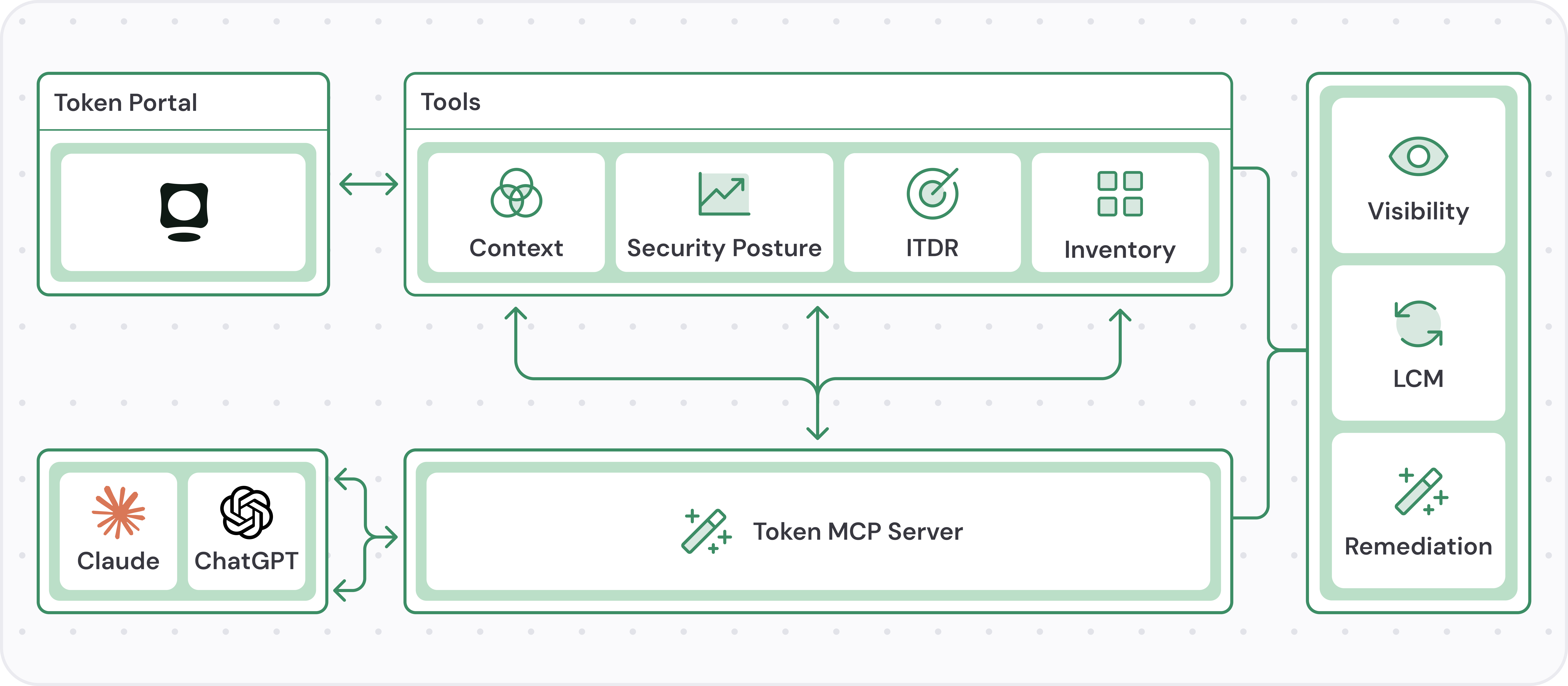 Token Portal

Tools

Context

Security Posture

ITDR

Inventory

Visibility

LCM

Remediation

Claude

ChatGPT

Token MCP Server